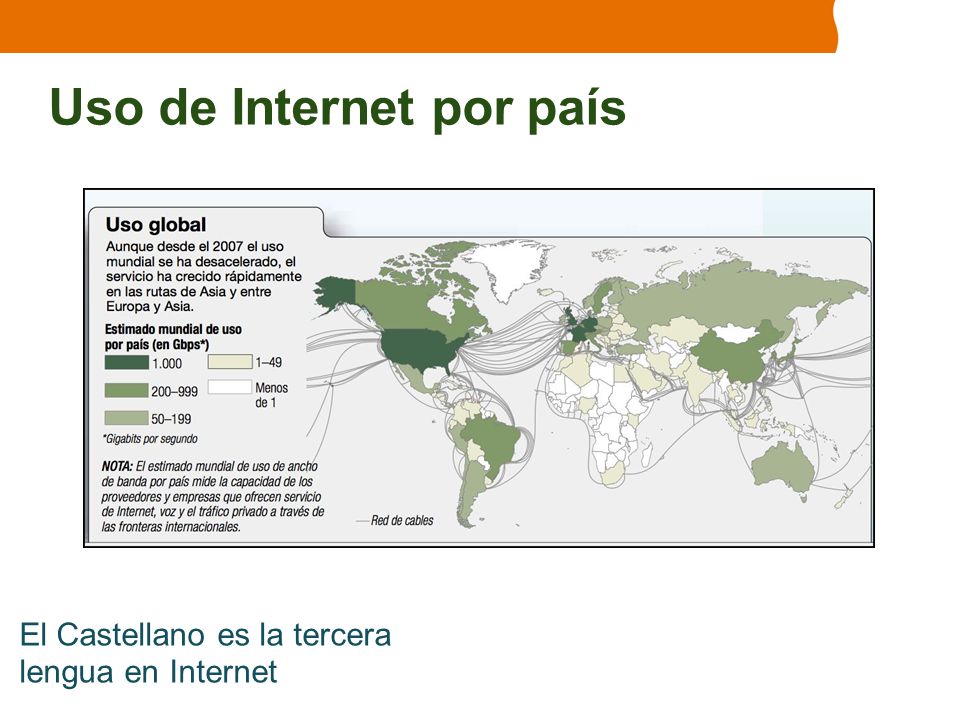 Uso de Internet por país

Uso global

Aunque desde el 2007 el uso mundial se ha desacelerado, el servicio ha crecido rápidamente en las rutas de Asia y entre Europa y Asia.

Estimado mundial de uso por país (en Gbps*)

1.000

200–999

50–199

1–49

Menos de 1

*Gigabits por segundo

NOTA: El estimado mundial de uso de ancho de banda por país mide la capacidad de los proveedores y empresas que ofrecen servicio de Internet, voz y el tráfico privado a través de las fronteras internacionales.

Red de cables

El Castellano es la tercera lengua en Internet